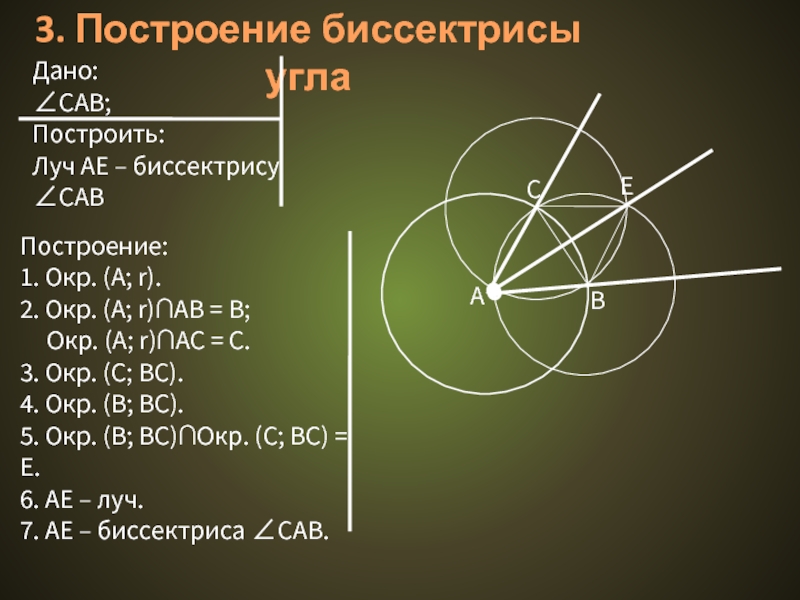 3. Построение биссектрисы угла

Дано:
$\angle CAB$;
Построить:
Луч AE – биссектрису $\angle CAB$

Построение:
1. Окр. (A; r).
2. Окр. (A; r)$\cap$AB = B;
Окр. (A; r)$\cap$AC = C.
3. Окр. (C; BC).
4. Окр. (B; BC).
5. Окр. (B; BC)$\cap$Окр. (C; BC) = E.
6. AE – луч.
7. AE – биссектриса $\angle CAB$.

C
E
A
B